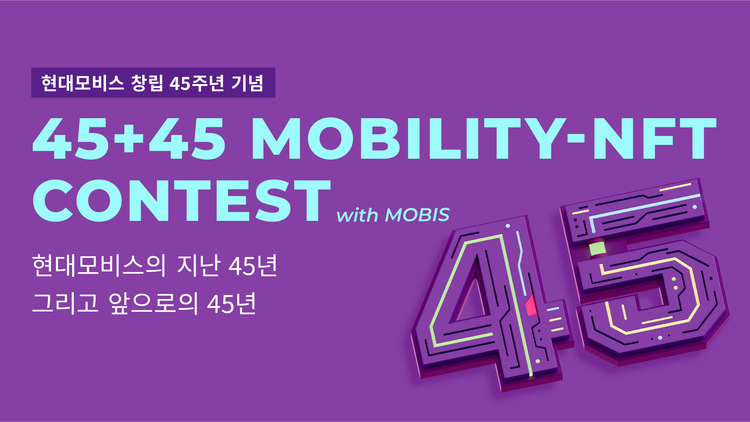 현대모비스 창립 45주년 기념

45+45 MOBILITY-NFT CONTEST with MOBIS

현대모비스의 지난 45년
그리고 앞으로의 45년

45